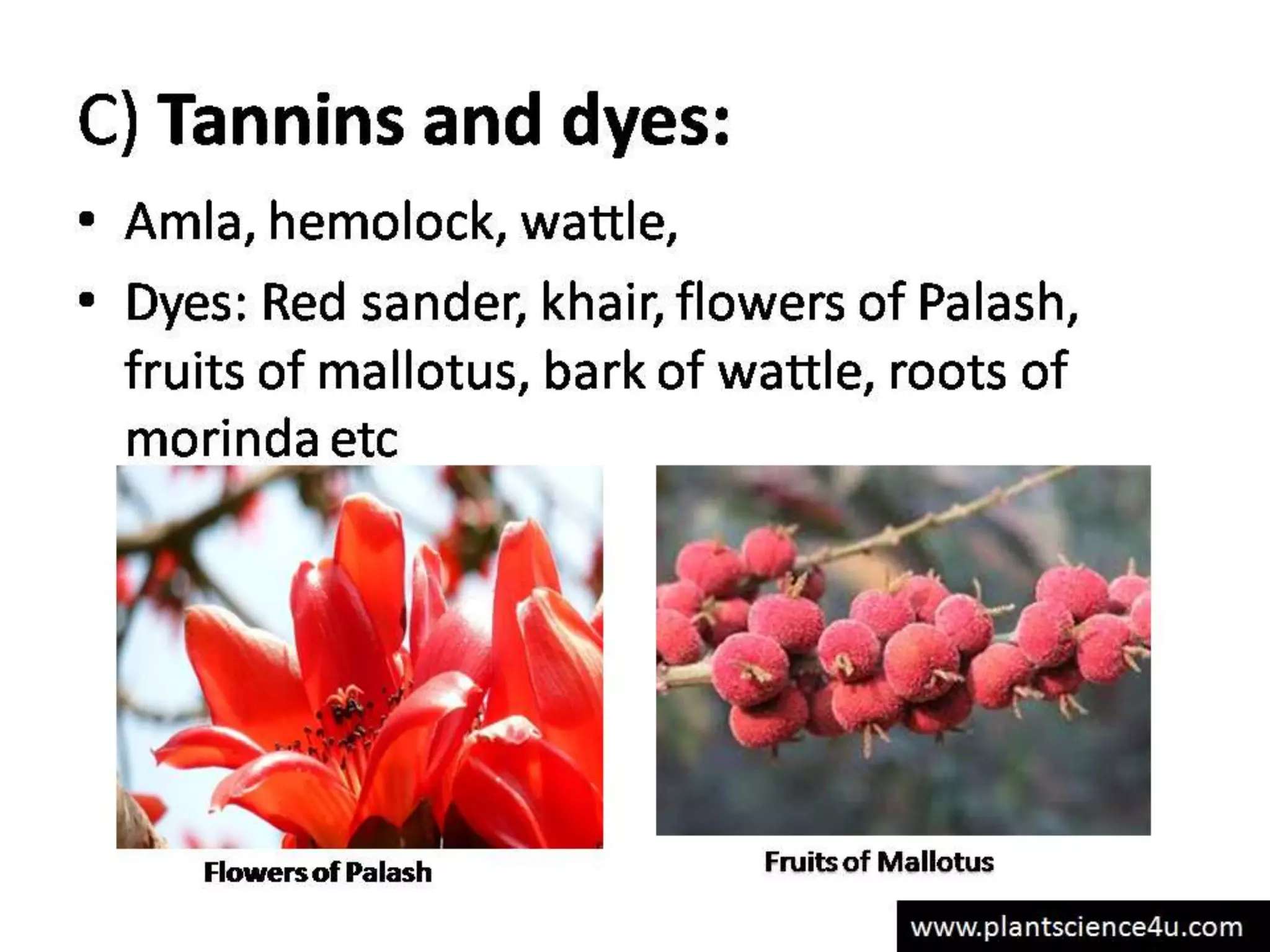 C) Tannins and dyes:

• Amla, hemolock, wattle,

• Dyes: Red sander, khair, flowers of Palash, fruits of mallotus, bark of wattle, roots of morinda etc

Flowers of Palash

Fruits of Mallotus

www.plantscience4u.com